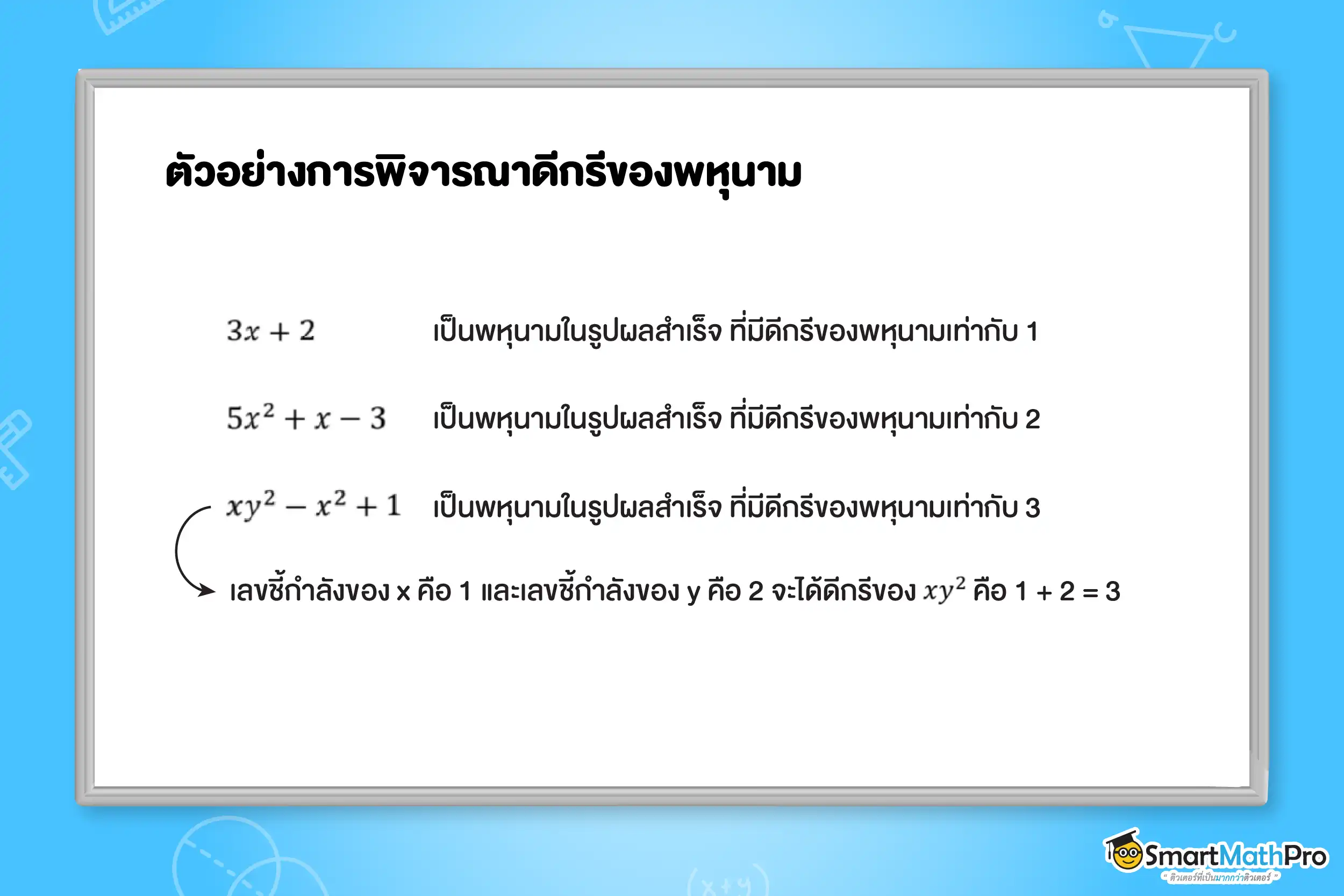 ตัวอย่างการพิจารณาดีกรีของพหุนาม

$3x + 2$ เป็นพหุนามในรูปผลสำเร็จ ที่มีดีกรีของพหุนามเท่ากับ 1

$5x^2 + x - 3$ เป็นพหุนามในรูปผลสำเร็จ ที่มีดีกรีของพหุนามเท่ากับ 2

$xy^2 - x^2 + 1$ เป็นพหุนามในรูปผลสำเร็จ ที่มีดีกรีของพหุนามเท่ากับ 3

เลขชี้กำลังของ x คือ 1 และเลขชี้กำลังของ y คือ 2 จะได้ดีกรีของ $xy^2$ คือ 1 + 2 = 3

SmartMathPro
" ติวเตอร์ที่เป็นมากกว่าติวเตอร์ "